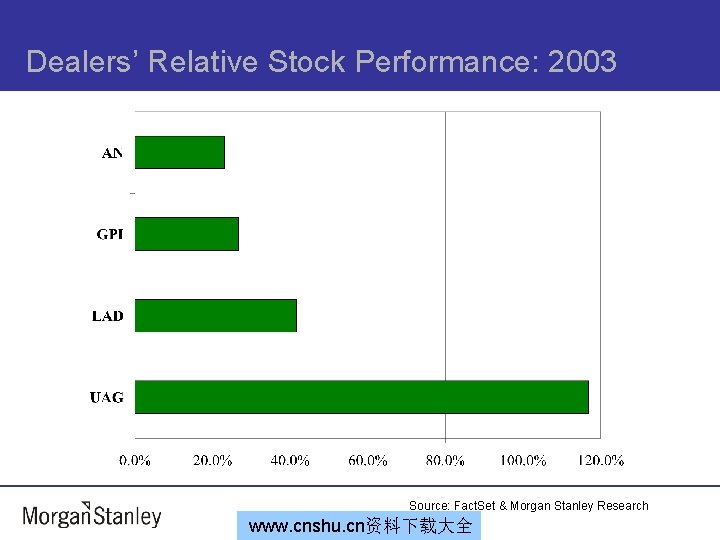 Dealers' Relative Stock Performance: 2003

AN

GPI

LAD

UAG

0.0% 20.0% 40.0% 60.0% 80.0% 100.0% 120.0%

Source: FactSet & Morgan Stanley Research

Morgan Stanley

www.cnshu.cn资料下载大全